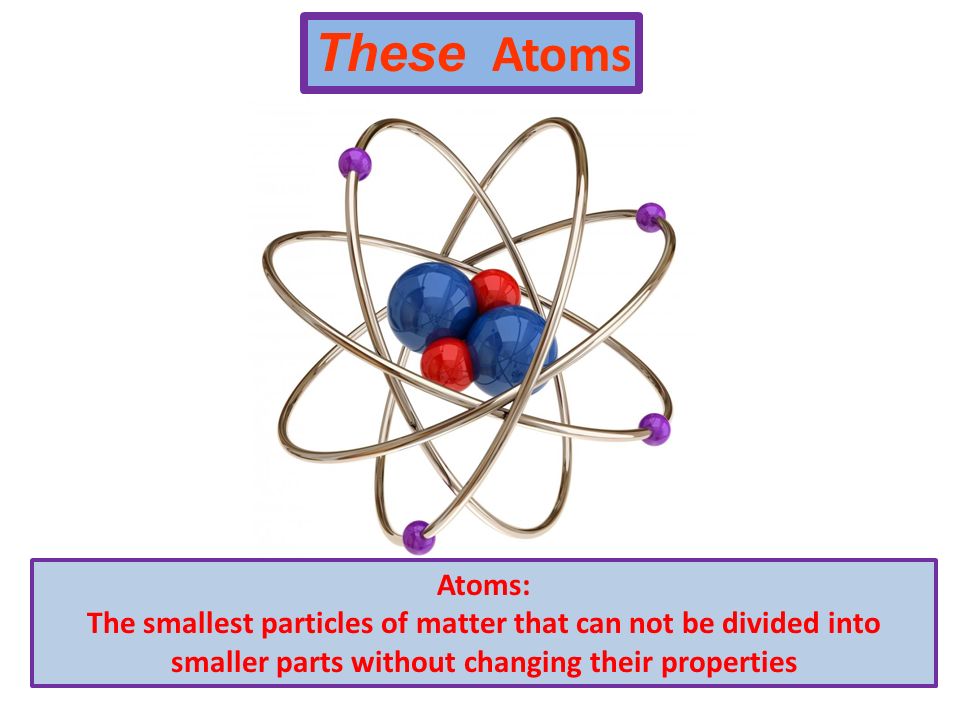 These Atoms

Atoms:
The smallest particles of matter that can not be divided into smaller parts without changing their properties